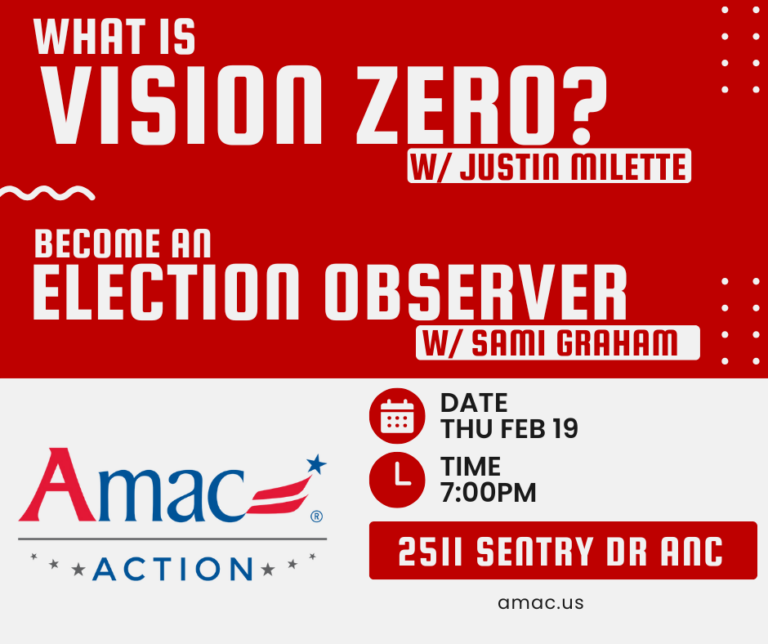 WHAT IS
VISION ZERO?
W/ JUSTIN MILETTE

BECOME AN
ELECTION OBSERVER
W/ SAMI GRAHAM

Amac®
ACTION

DATE
THU FEB 19

TIME
7:00PM

2511 SENTRY DR ANC

amac.us